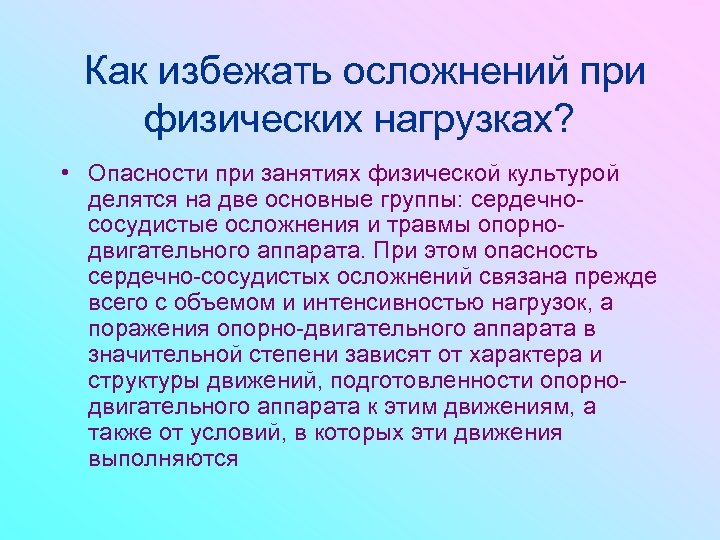 Как избежать осложнений при физических нагрузках?

• Опасности при занятиях физической культурой делятся на две основные группы: сердечно-сосудистые осложнения и травмы опорно-двигательного аппарата. При этом опасность сердечно-сосудистых осложнений связана прежде всего с объемом и интенсивностью нагрузок, а поражения опорно-двигательного аппарата в значительной степени зависят от характера и структуры движений, подготовленности опорно-двигательного аппарата к этим движениям, а также от условий, в которых эти движения выполняются